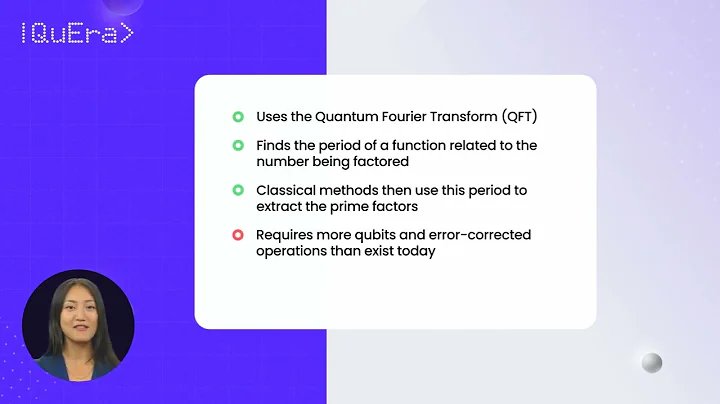 |QuEra>

Uses the Quantum Fourier Transform (QFT)

Finds the period of a function related to the number being factored

Classical methods then use this period to extract the prime factors

Requires more qubits and error-corrected operations than exist today